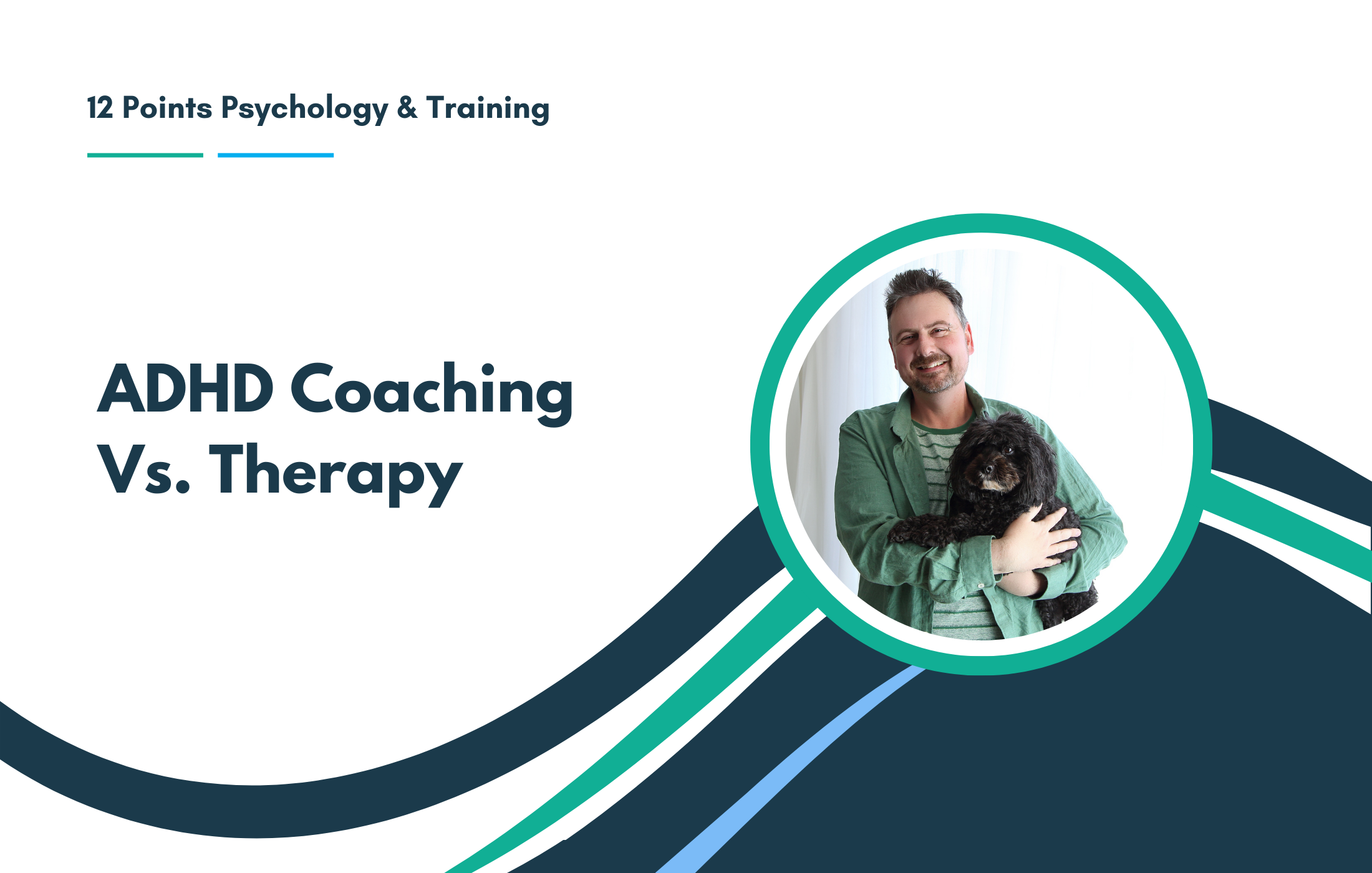 12 Points Psychology & Training

ADHD Coaching Vs. Therapy